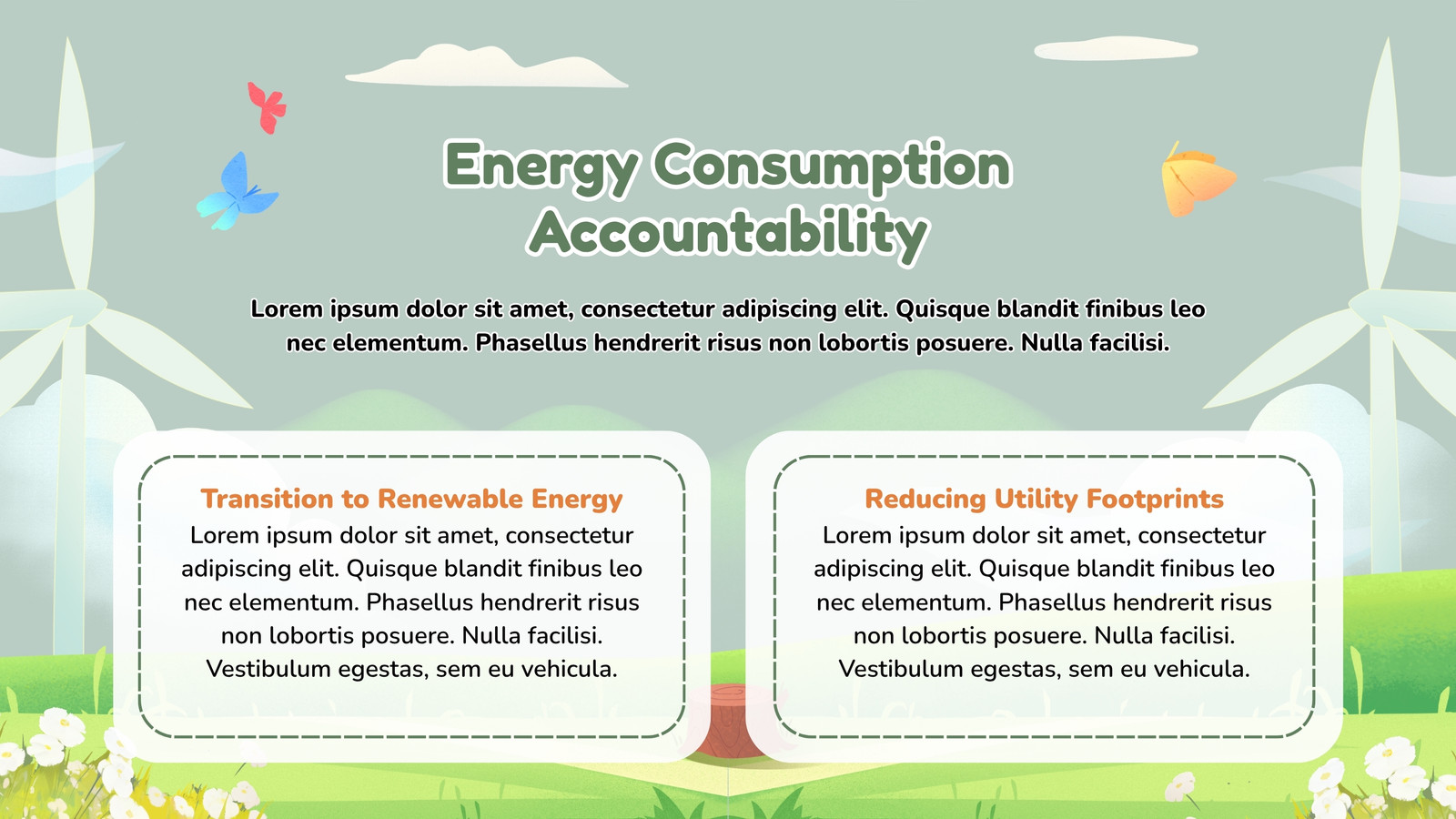 Energy Consumption Accountability

Lorem ipsum dolor sit amet, consectetur adipiscing elit. Quisque blandit finibus leo nec elementum. Phasellus hendrerit risus non lobortis posuere. Nulla facilisi.

Transition to Renewable Energy

Lorem ipsum dolor sit amet, consectetur adipiscing elit. Quisque blandit finibus leo nec elementum. Phasellus hendrerit risus non lobortis posuere. Nulla facilisi. Vestibulum egestas, sem eu vehicula.

Reducing Utility Footprints

Lorem ipsum dolor sit amet, consectetur adipiscing elit. Quisque blandit finibus leo nec elementum. Phasellus hendrerit risus non lobortis posuere. Nulla facilisi. Vestibulum egestas, sem eu vehicula.